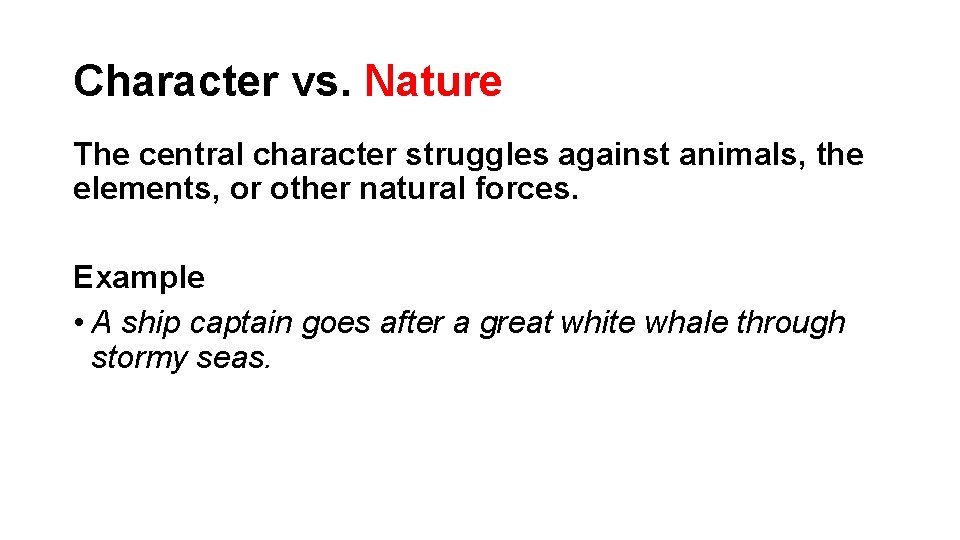 Character vs. Nature

The central character struggles against animals, the elements, or other natural forces.

Example
• A ship captain goes after a great white whale through stormy seas.